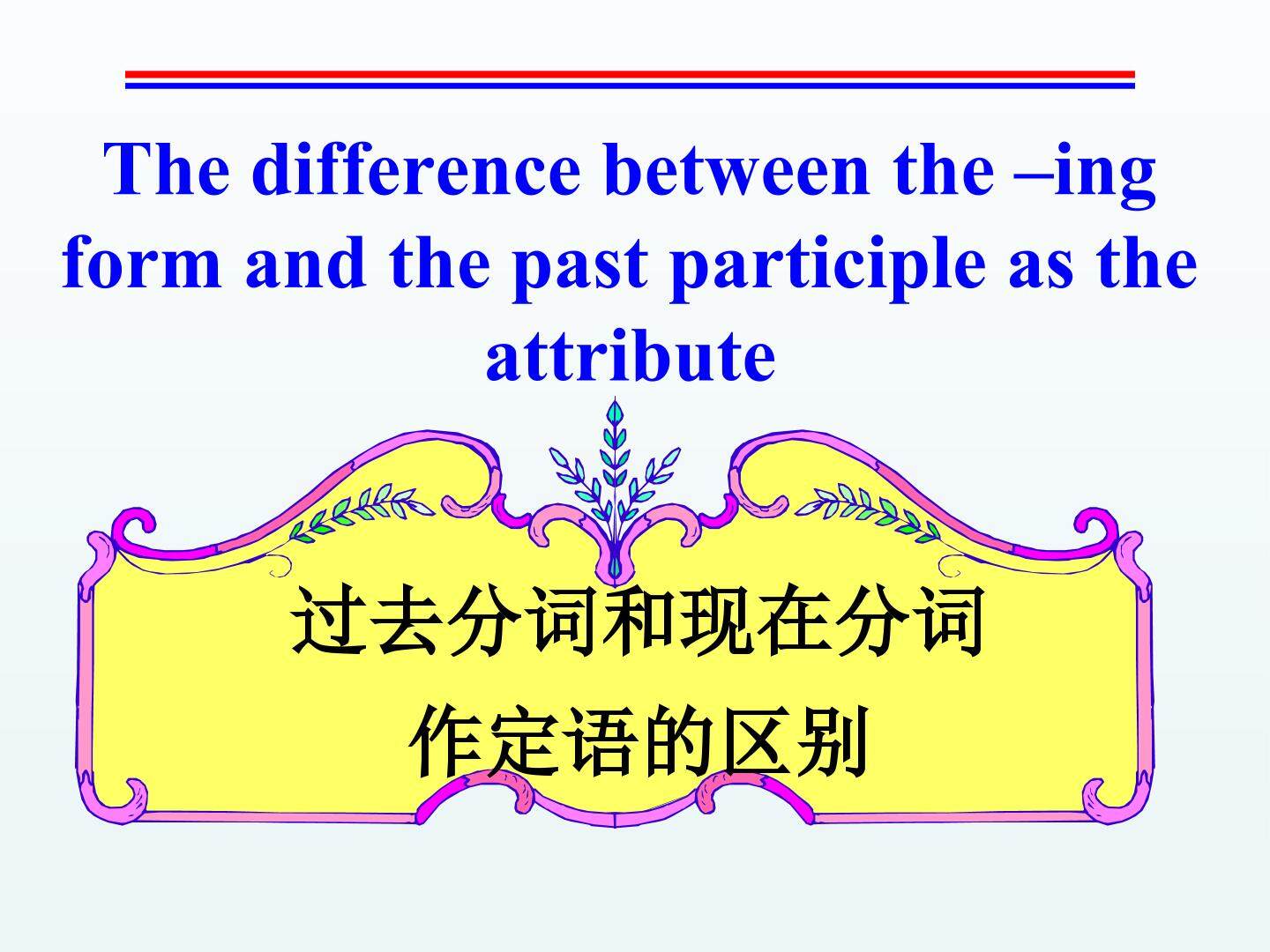 The difference between the –ing form and the past participle as the attribute

过去分词和现在分词
作定语的区别